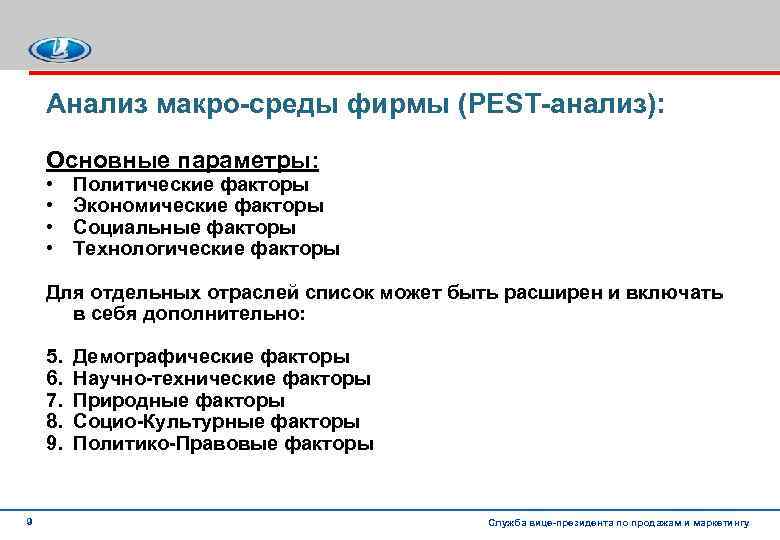 Анализ макро-среды фирмы (PEST-анализ):

Основные параметры:
• Политические факторы
• Экономические факторы
• Социальные факторы
• Технологические факторы

Для отдельных отраслей список может быть расширен и включать в себя дополнительно:

5. Демографические факторы
6. Научно-технические факторы
7. Природные факторы
8. Социо-Культурные факторы
9. Политико-Правовые факторы

9

Служба вице-президента по продажам и маркетингу